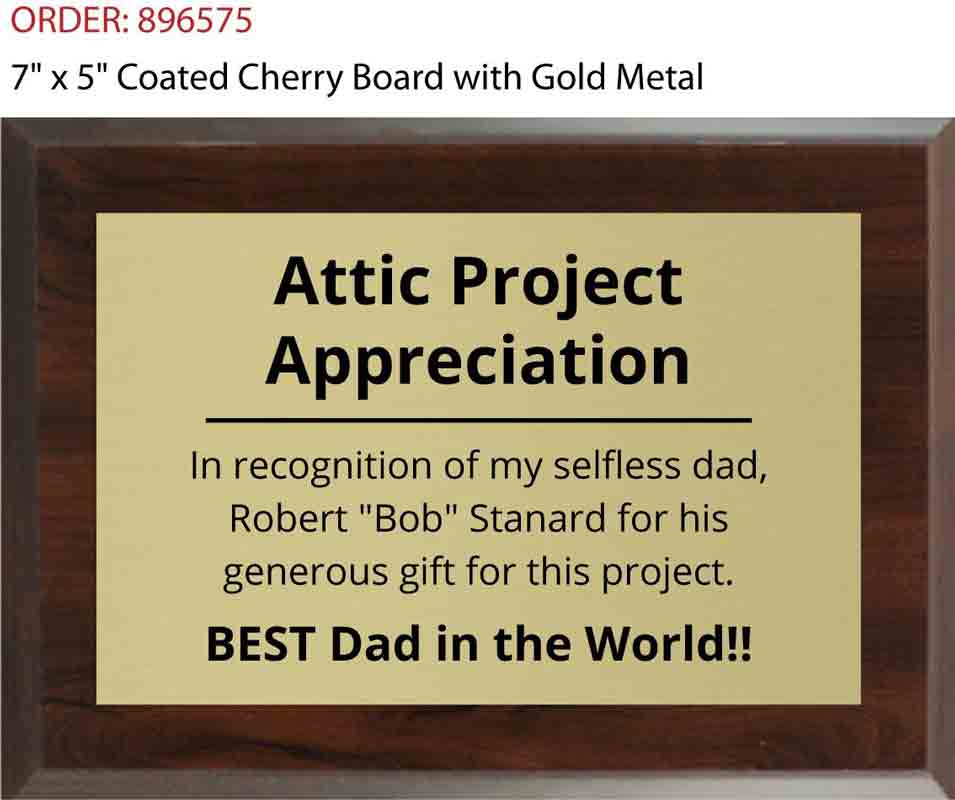 ORDER: 896575
7" x 5" Coated Cherry Board with Gold Metal

Attic Project Appreciation

In recognition of my selfless dad, Robert "Bob" Stanard for his generous gift for this project.

BEST Dad in the World!!